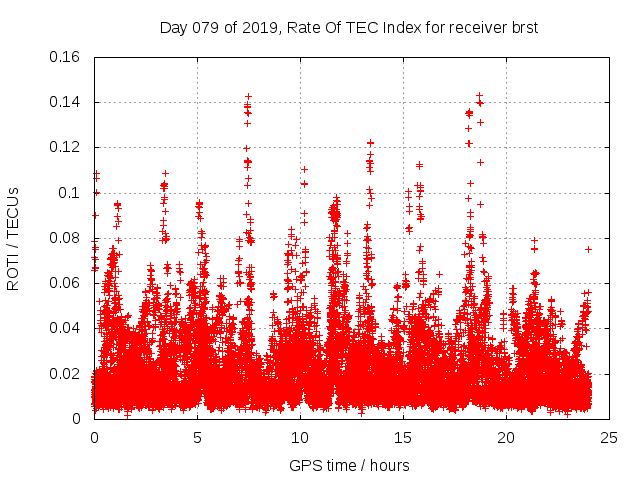 Day 079 of 2019, Rate Of TEC Index for receiver brst

ROTI / TECUs

0.16
0.14
0.12
0.1
0.08
0.06
0.04
0.02
0

0
5
10
15
20
25

GPS time / hours